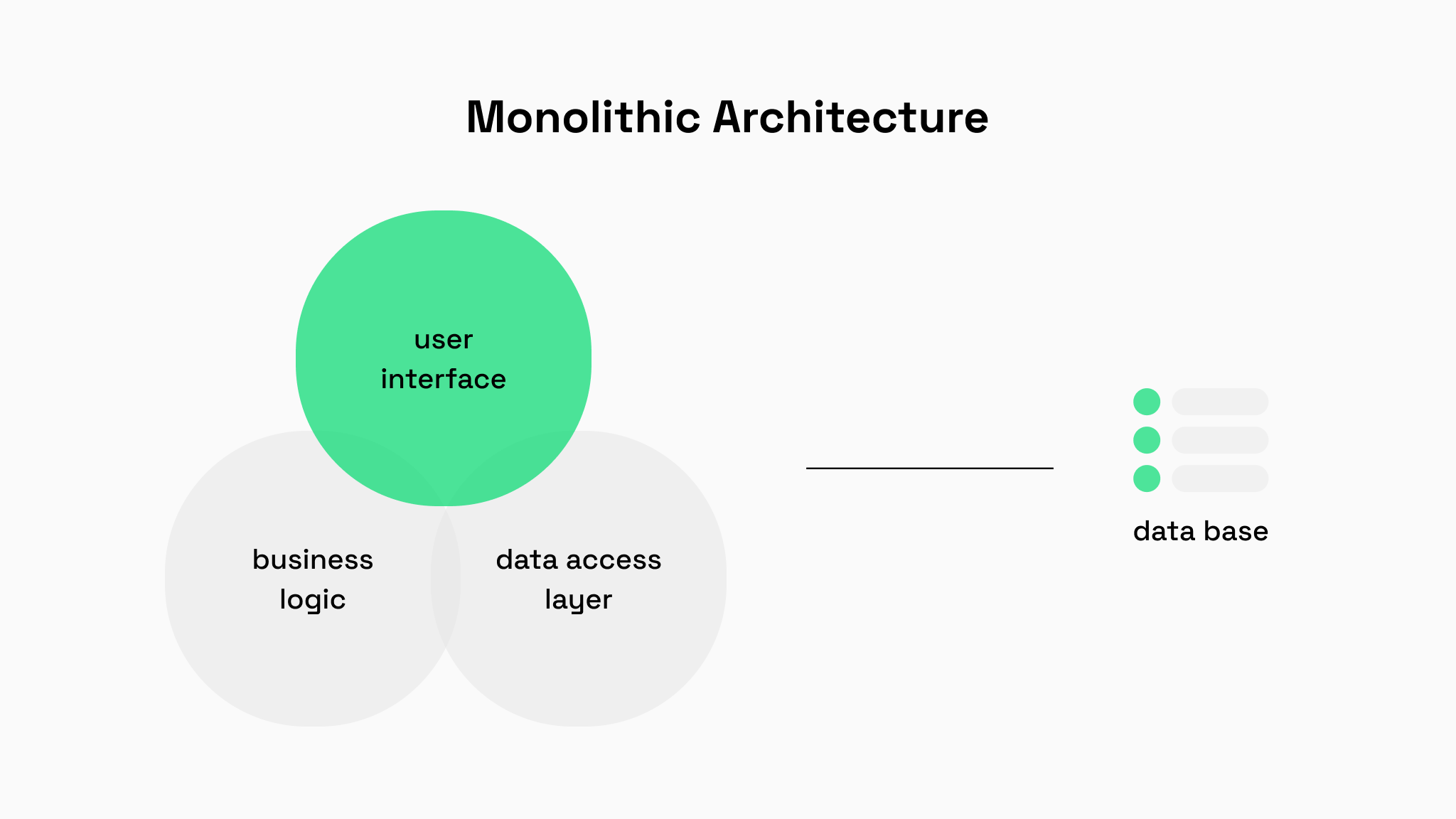 Monolithic Architecture

user interface

business logic

data access layer

data base